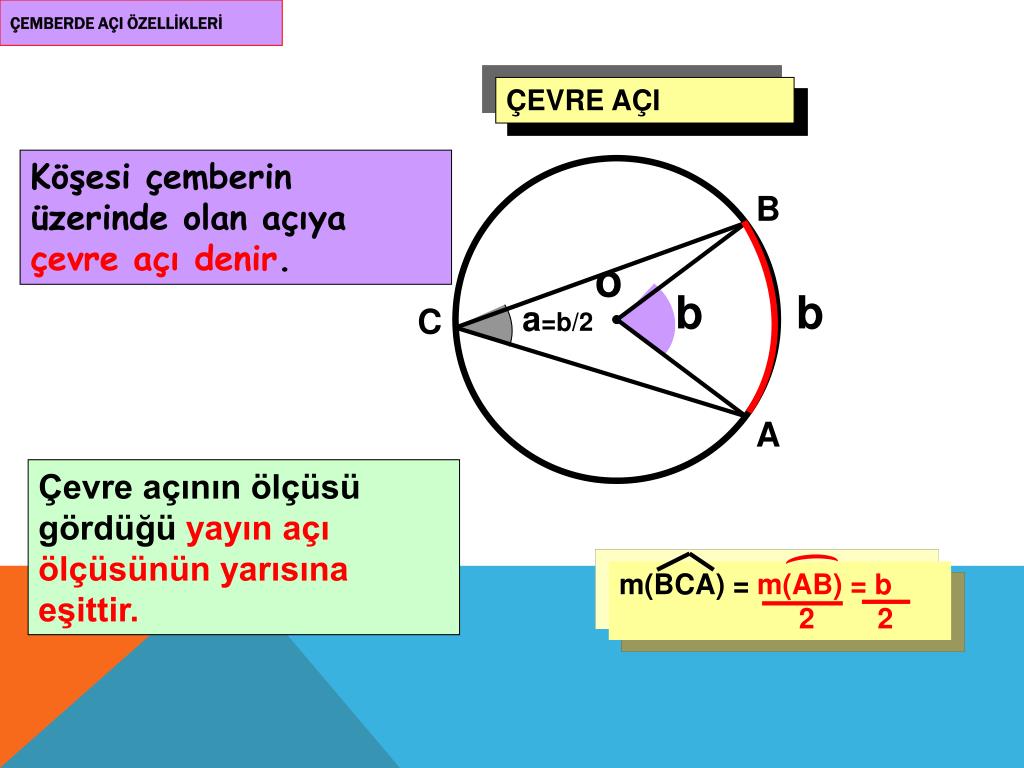 ÇEMBERDE AÇI ÖZELLİKLERİ

ÇEVRE AÇI

Köşesi çemberin üzerinde olan açıya çevre açı denir.

B

O

C

a=b/2

b

b

A

Çevre açının ölçüsü gördüğü yayın açı ölçüsünün yarısına eşittir.

$m(\widehat{BCA}) = \frac{m(\overset{\frown}{AB})}{2} = \frac{b}{2}$